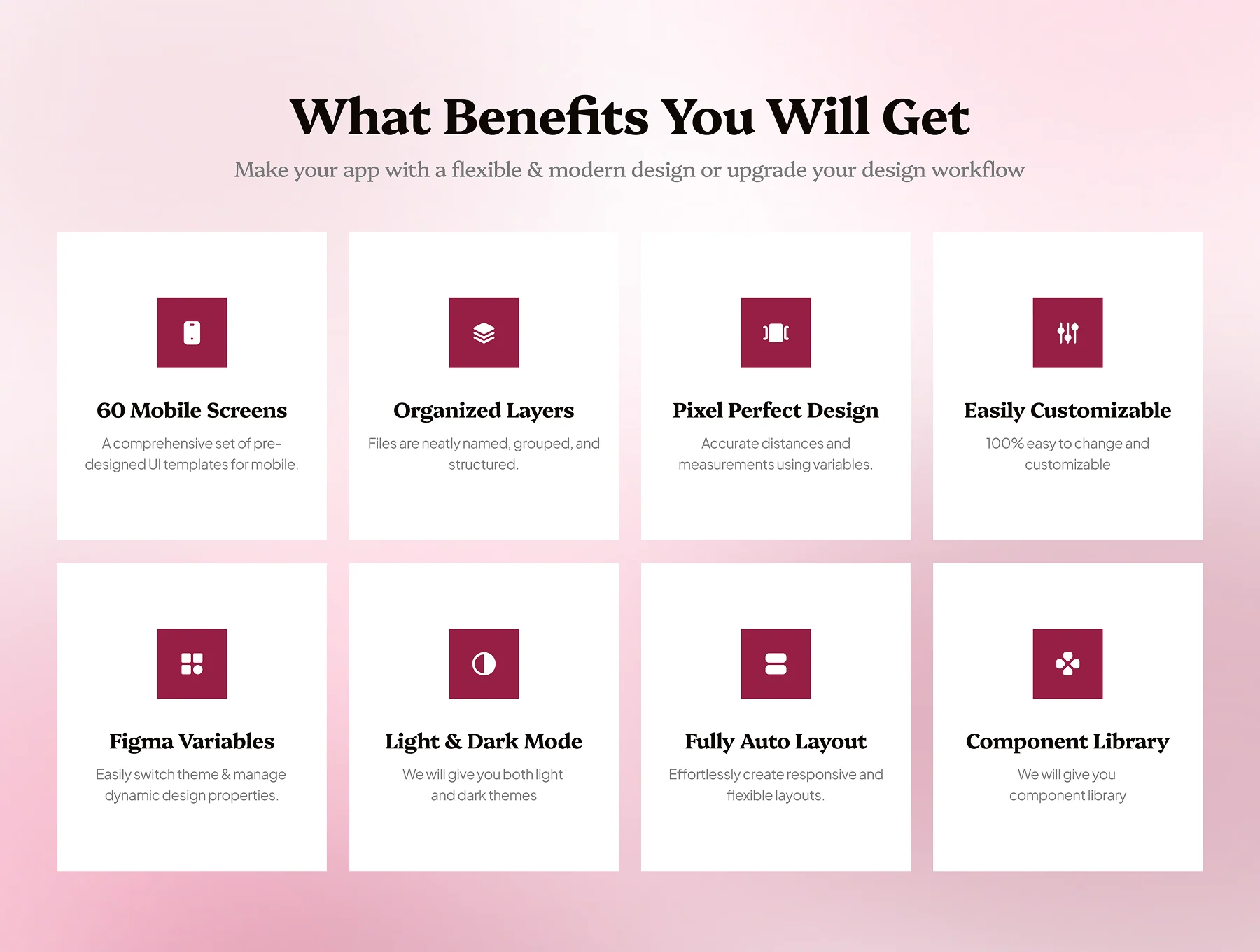 What Benefits You Will Get

Make your app with a flexible & modern design or upgrade your design workflow

60 Mobile Screens

A comprehensive set of pre-designed UI templates for mobile.

Organized Layers

Files are neatly named, grouped, and structured.

Pixel Perfect Design

Accurate distances and measurements using variables.

Easily Customizable

100% easy to change and customizable

Figma Variables

Easily switch theme & manage dynamic design properties.

Light & Dark Mode

We will give you both light and dark themes

Fully Auto Layout

Effortlessly create responsive and flexible layouts.

Component Library

We will give you component library